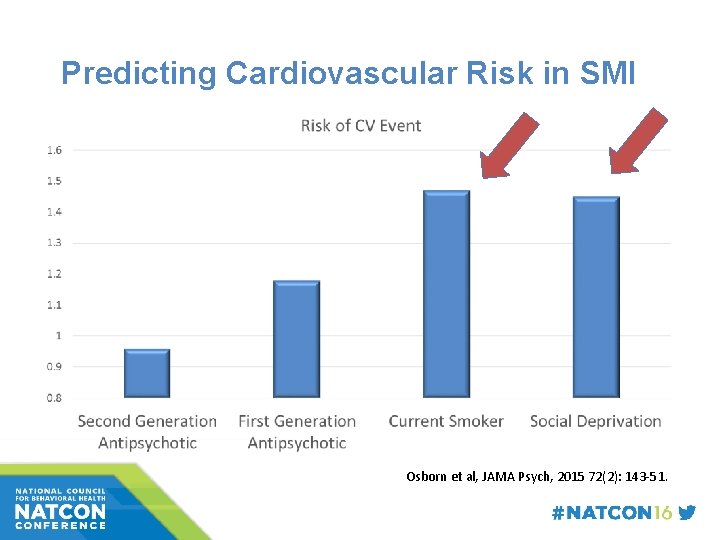 Predicting Cardiovascular Risk in SMI

Risk of CV Event

1.6
1.5
1.4
1.3
1.2
1.1
1
0.9
0.8

Second Generation Antipsychotic
First Generation Antipsychotic
Current Smoker
Social Deprivation

Osborn et al, JAMA Psych, 2015 72(2): 143-51.

NATIONAL COUNCIL FOR BEHAVIORAL HEALTH
NATCON
CONFERENCE

#NATCON16